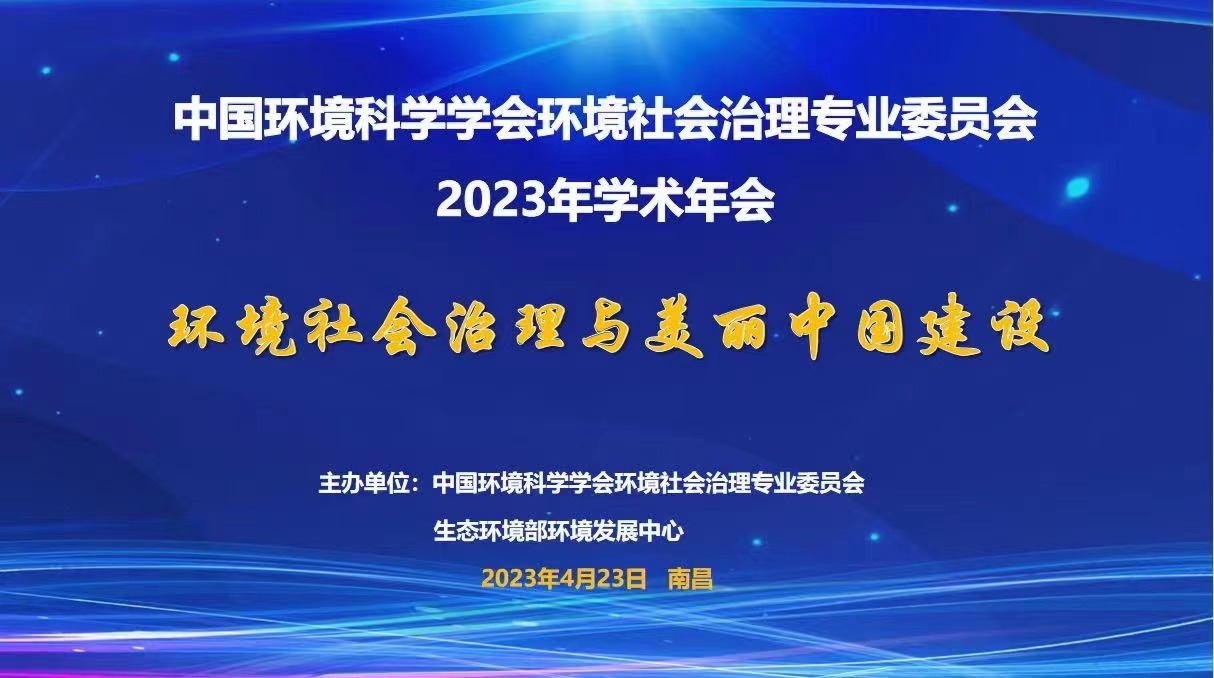 中国环境科学学会环境社会治理专业委员会
2023年学术年会

环境社会治理与美丽中国建设

主办单位：中国环境科学学会环境社会治理专业委员会
生态环境部环境发展中心

2023年4月23日　南昌